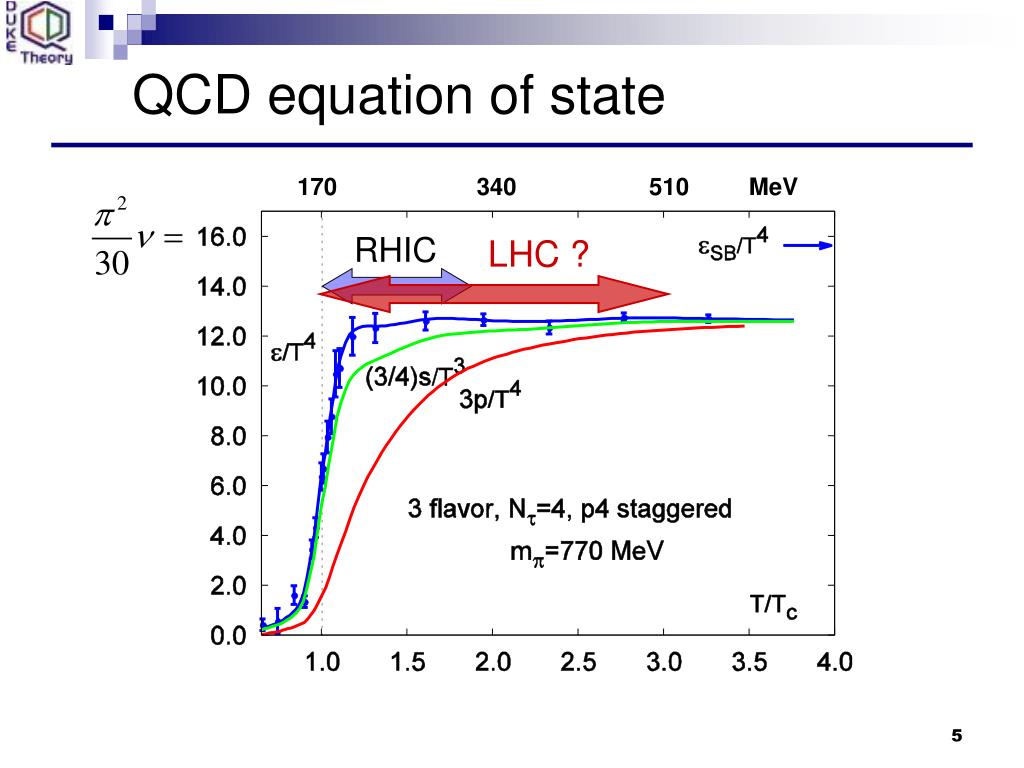 DUKE QCD Theory

QCD equation of state

170 340 510 MeV

$\frac{\pi^2}{30}\nu =$

16.0
14.0
12.0
10.0
8.0
6.0
4.0
2.0
0.0

RHIC

LHC ?

$\varepsilon_{SB}/T^4$

$\varepsilon/T^4$

$(3/4)s/T^3$

$3p/T^4$

3 flavor, $N_\tau$=4, p4 staggered

$m_\pi$=770 MeV

$T/T_c$

1.0 1.5 2.0 2.5 3.0 3.5 4.0

5